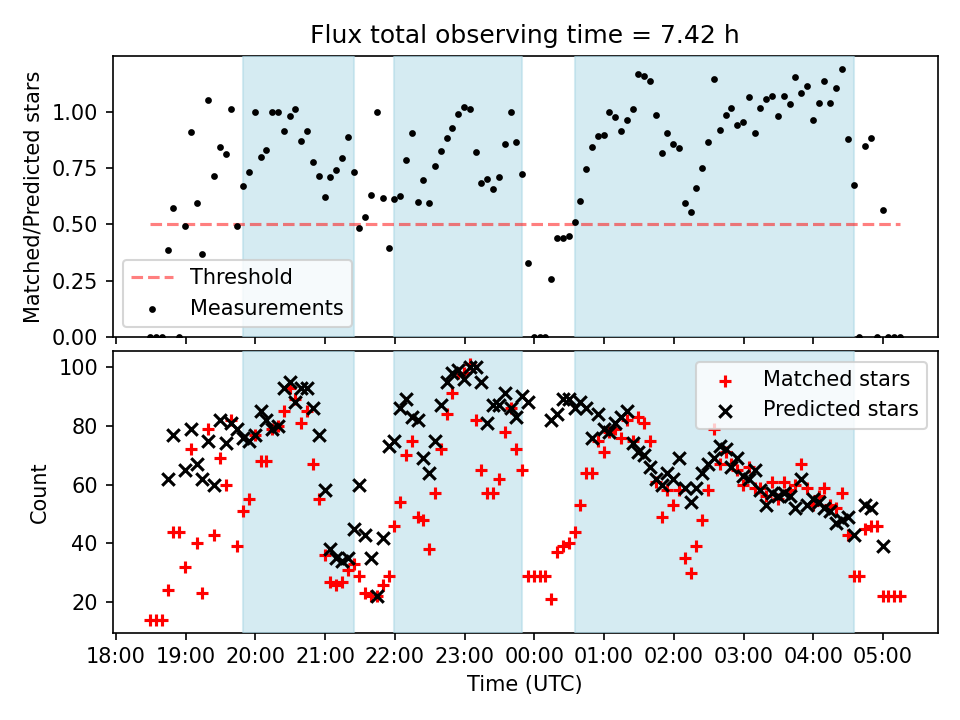 Flux total observing time = 7.42 h

Matched/Predicted stars

1.00
0.75
0.50
0.25
0.00

Threshold
Measurements

Count

100
80
60
40
20

Matched stars
Predicted stars

18:00 19:00 20:00 21:00 22:00 23:00 00:00 01:00 02:00 03:00 04:00 05:00

Time (UTC)